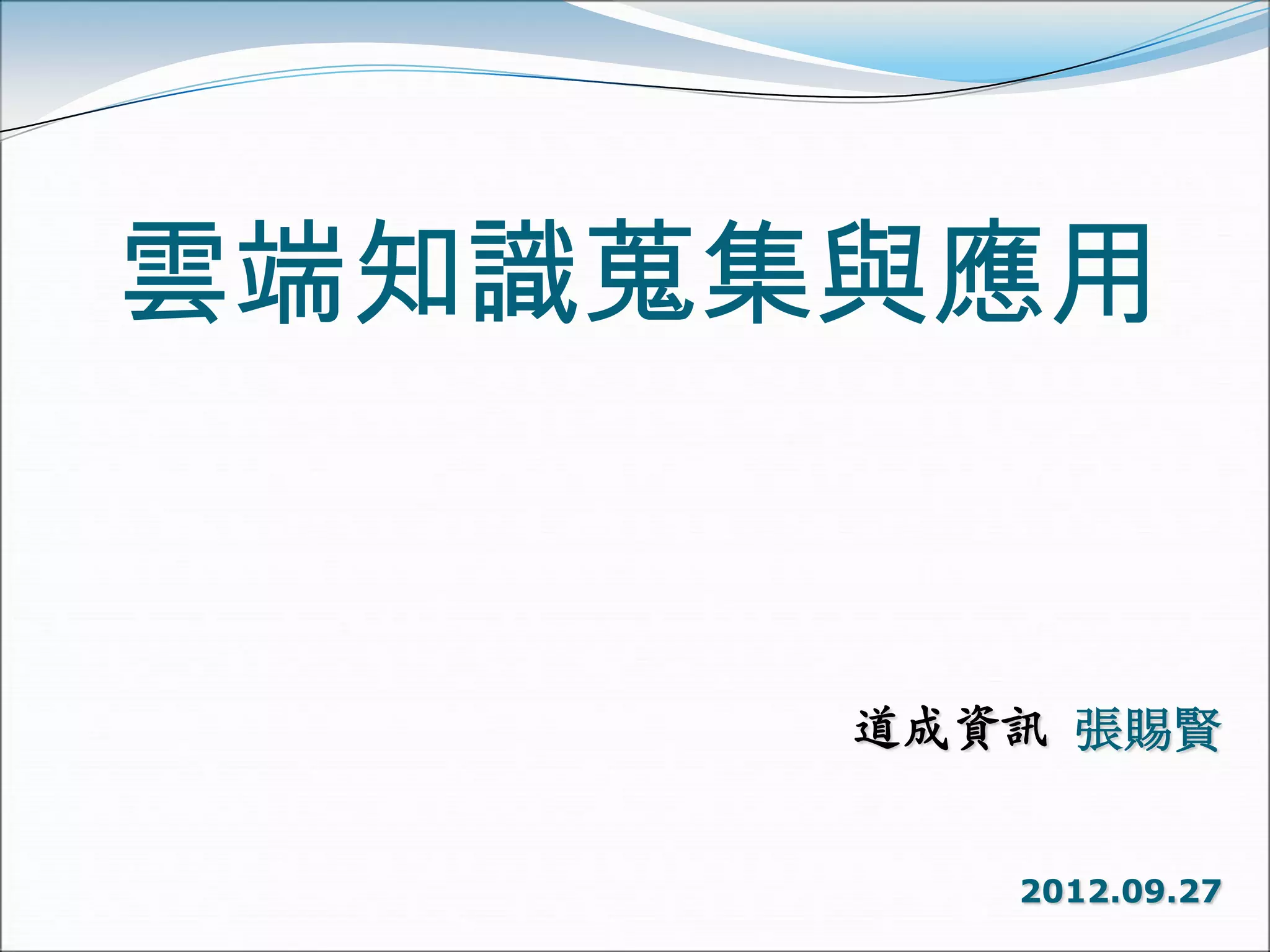 雲端知識蒐集與應用

道成資訊 張賜賢

2012.09.27